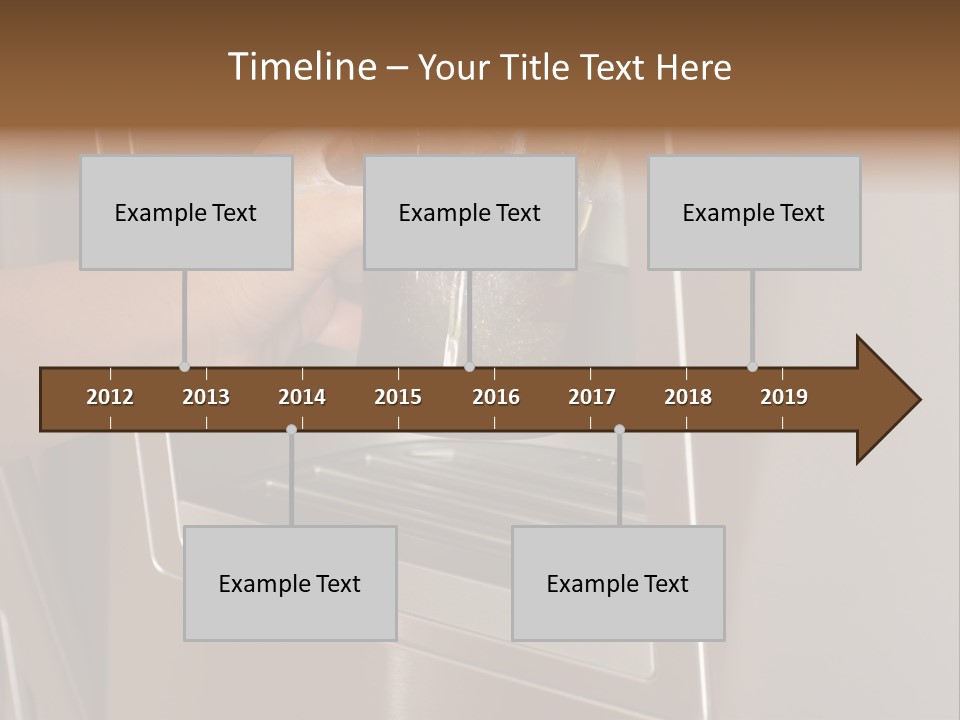 Timeline – Your Title Text Here

Example Text

Example Text

Example Text

2012 2013 2014 2015 2016 2017 2018 2019

Example Text

Example Text